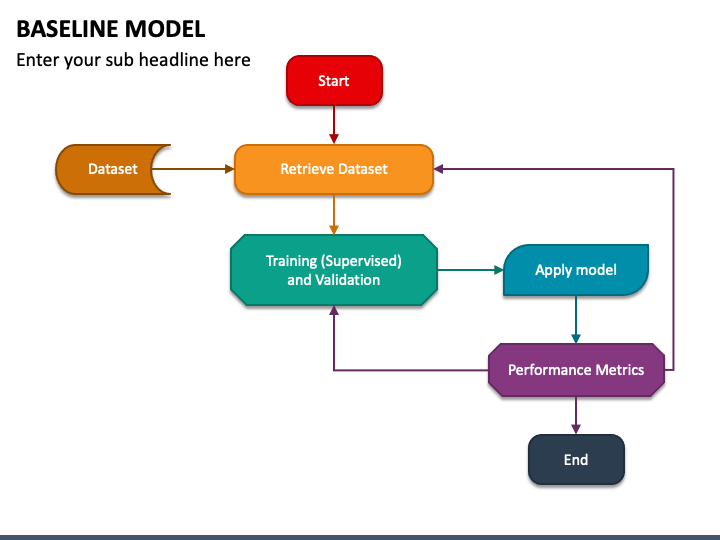 BASELINE MODEL

Enter your sub headline here

Start

Dataset

Retrieve Dataset

Training (Supervised) and Validation

Apply model

Performance Metrics

End